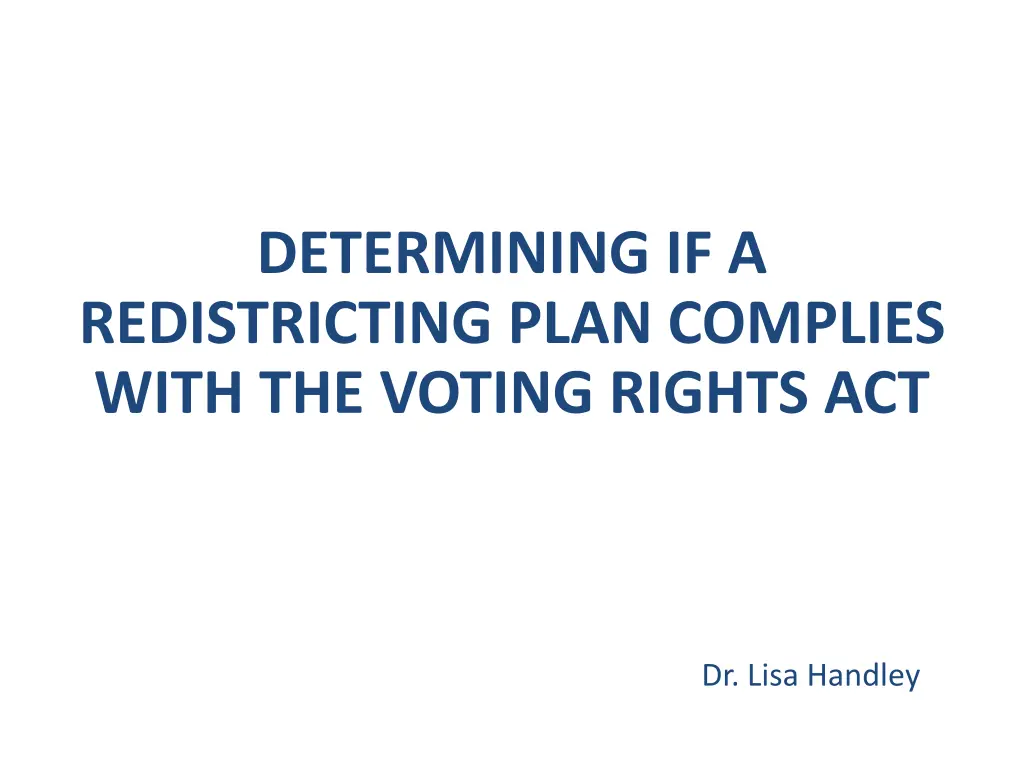 DETERMINING IF A REDISTRICTING PLAN COMPLIES WITH THE VOTING RIGHTS ACT

Dr. Lisa Handley